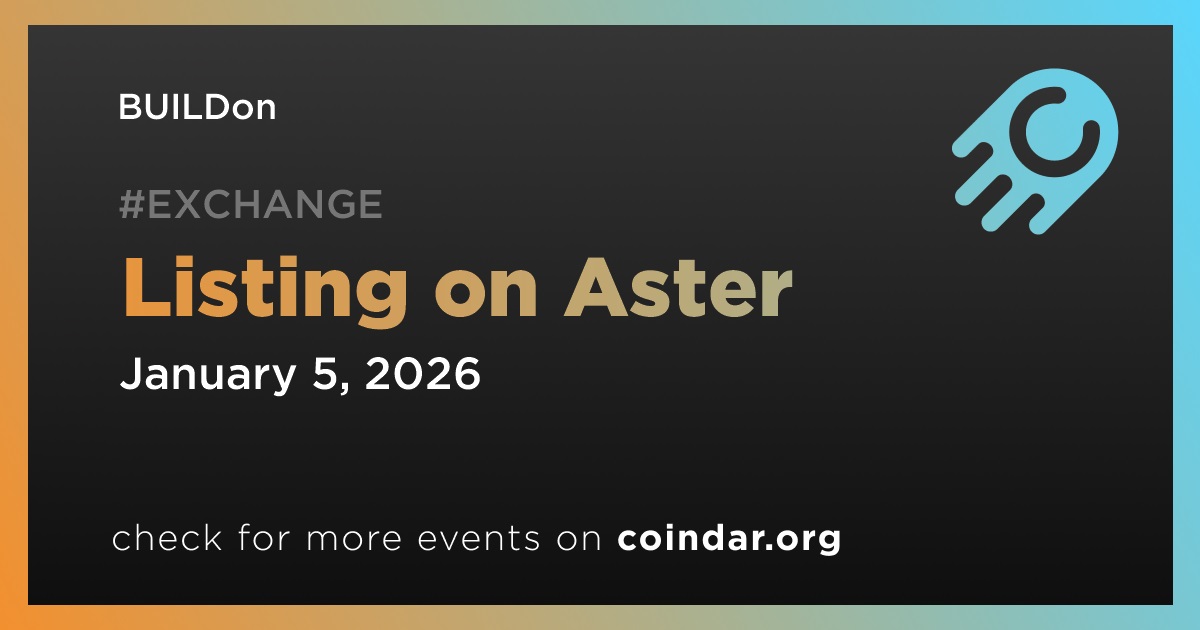 BUILDon

#EXCHANGE

Listing on Aster

January 5, 2026

check for more events on coindar.org